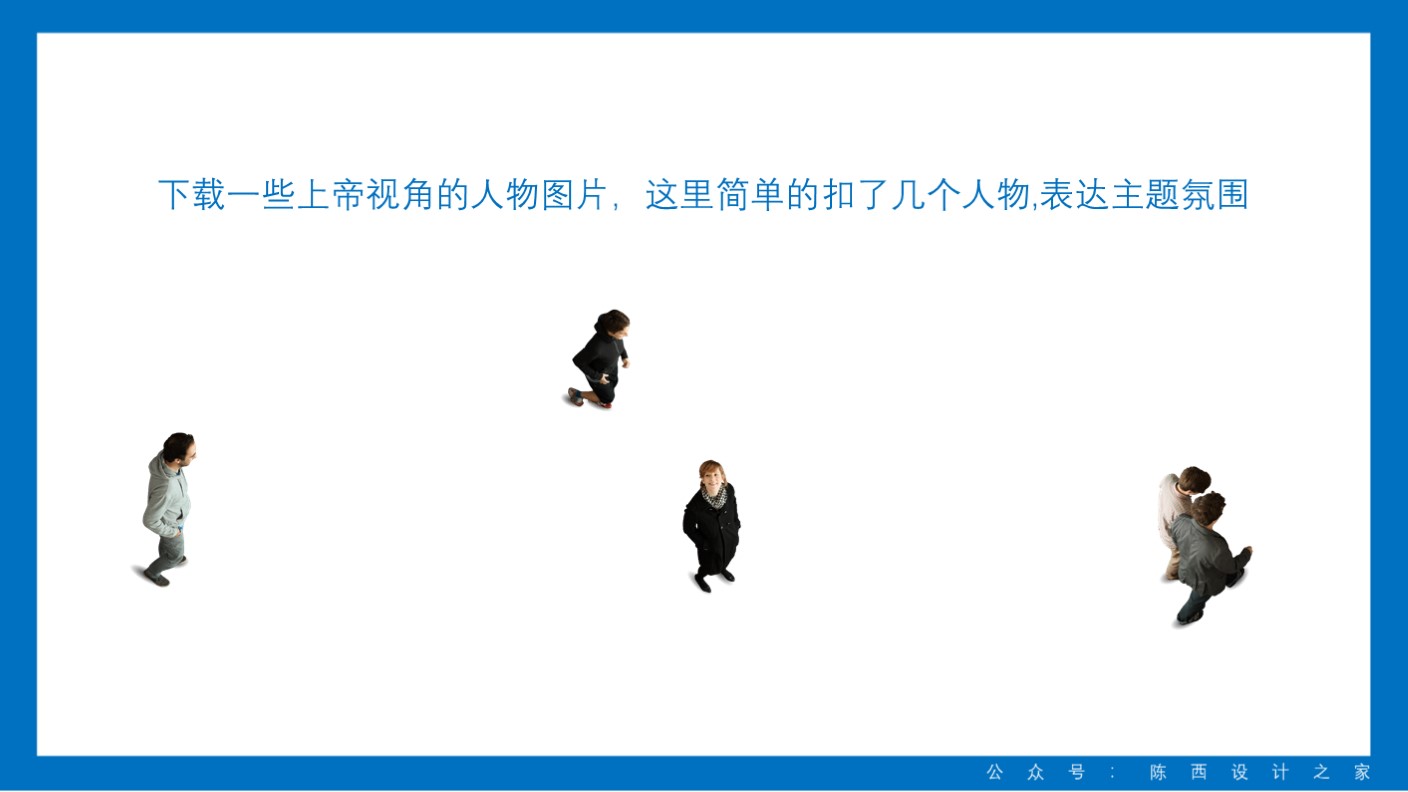 下载一些上帝视角的人物图片，这里简单的扣了几个人物,表达主题氛围

公众号：陈西设计之家